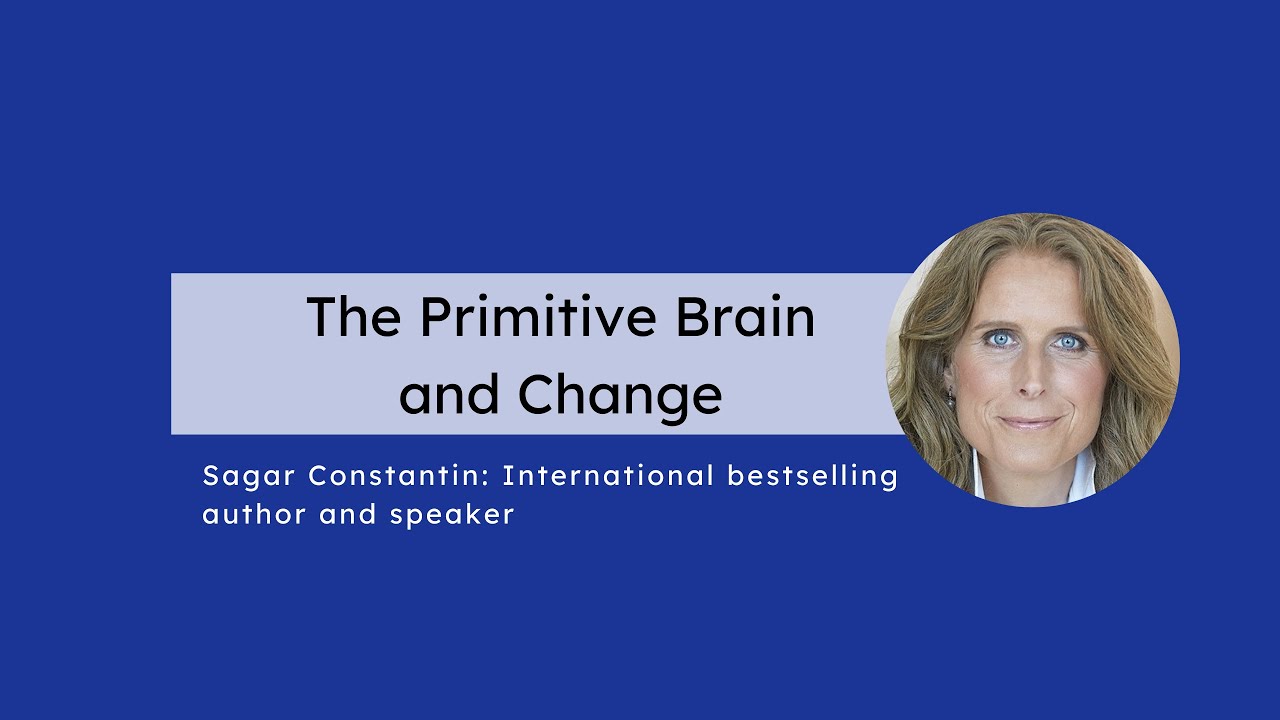 The Primitive Brain and Change

Sagar Constantin: International bestselling author and speaker